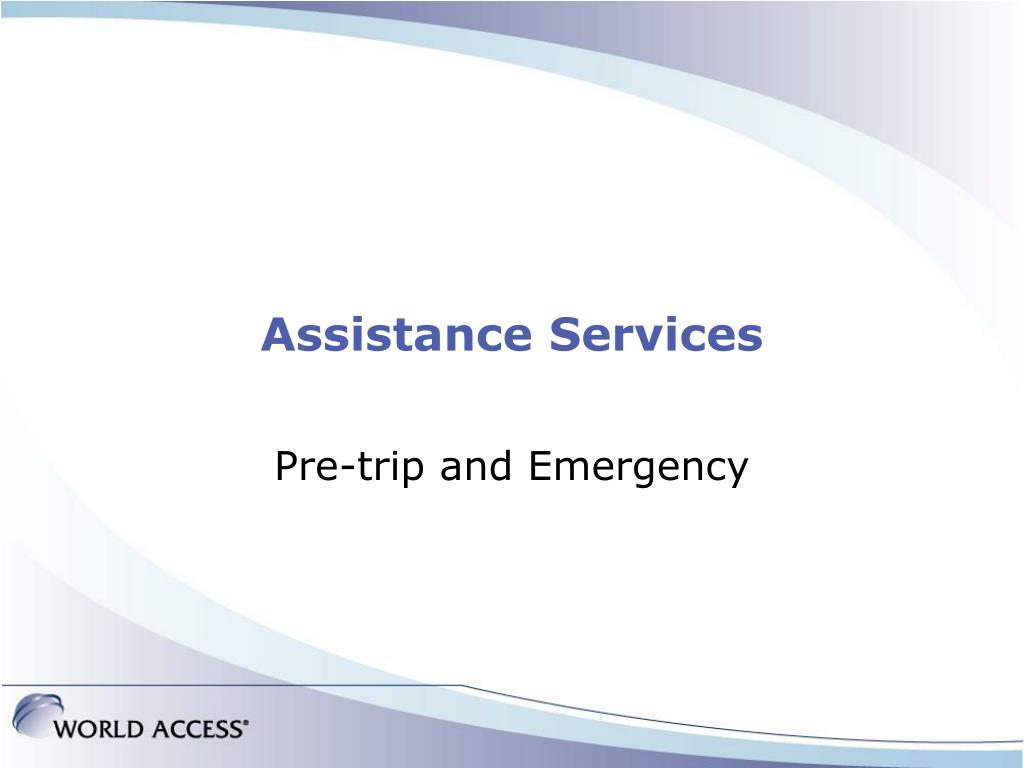 Assistance Services

Pre-trip and Emergency

WORLD ACCESS®